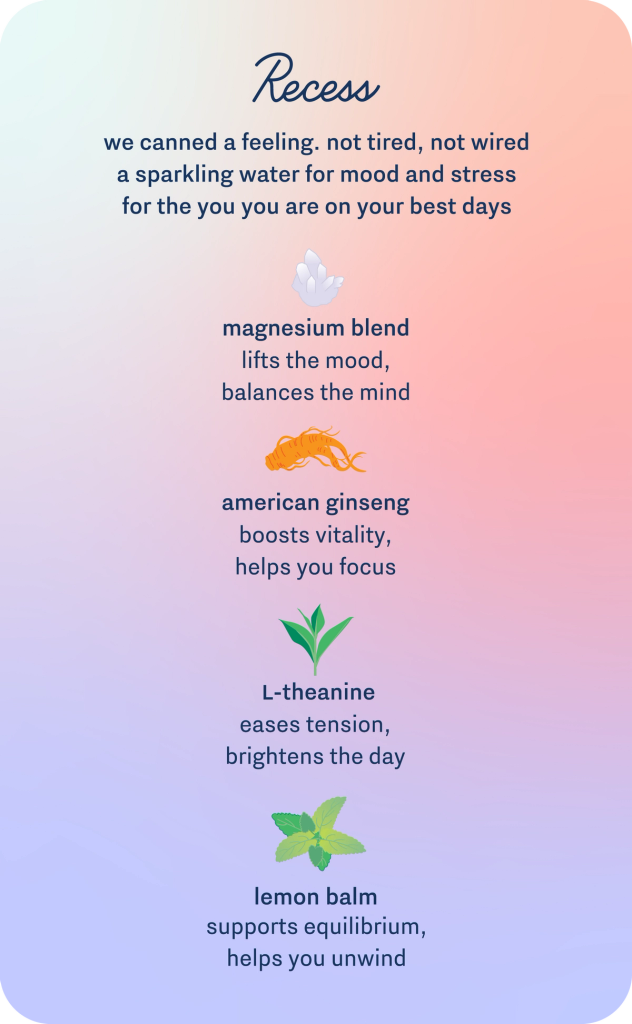 Recess

we canned a feeling. not tired, not wired
a sparkling water for mood and stress
for the you you are on your best days

magnesium blend
lifts the mood,
balances the mind

american ginseng
boosts vitality,
helps you focus

L-theanine
eases tension,
brightens the day

lemon balm
supports equilibrium,
helps you unwind